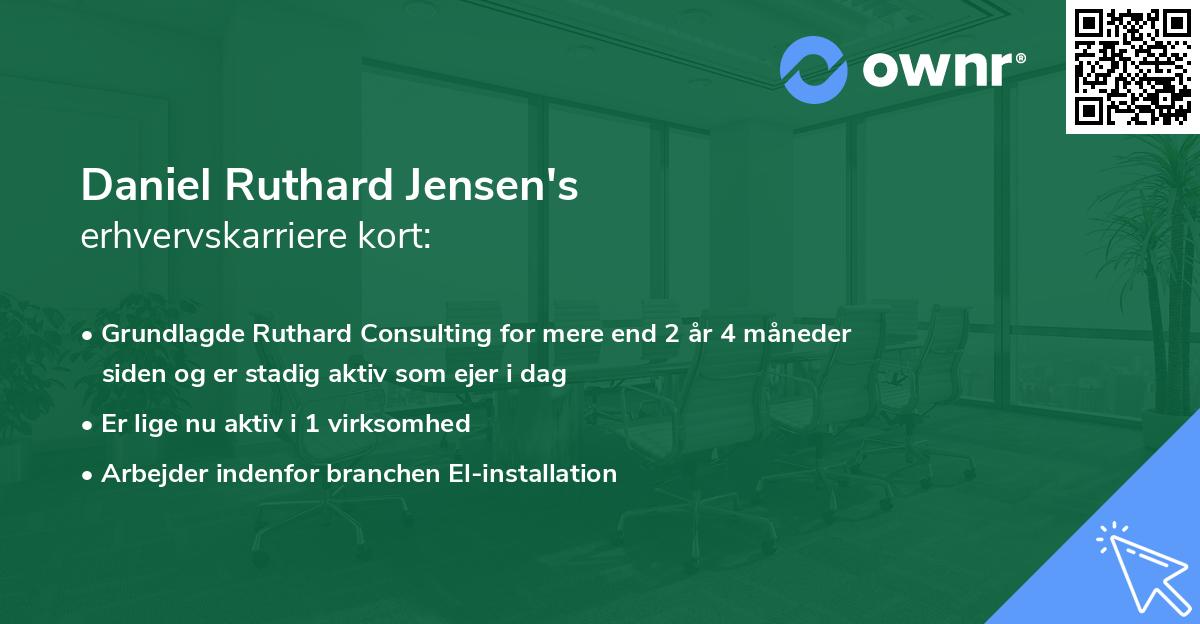 ownr®

Daniel Ruthard Jensen's
erhvervskarriere kort:

• Grundlagde Ruthard Consulting for mere end 2 år 4 måneder siden og er stadig aktiv som ejer i dag
• Er lige nu aktiv i 1 virksomhed
• Arbejder indenfor branchen El-installation